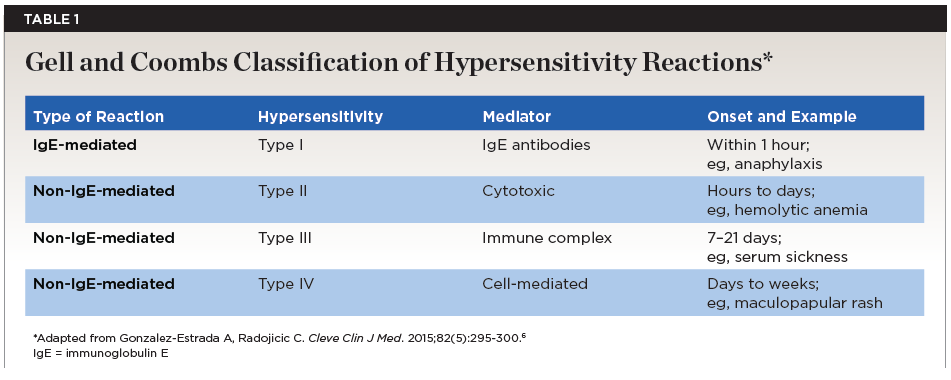 TABLE 1

Gell and Coombs Classification of Hypersensitivity Reactions*

| Type of Reaction | Hypersensitivity | Mediator | Onset and Example |
|---|---|---|---|
| IgE-mediated | Type I | IgE antibodies | Within 1 hour; eg, anaphylaxis |
| Non-IgE-mediated | Type II | Cytotoxic | Hours to days; eg, hemolytic anemia |
| Non-IgE-mediated | Type III | Immune complex | 7–21 days; eg, serum sickness |
| Non-IgE-mediated | Type IV | Cell-mediated | Days to weeks; eg, maculopapular rash |

*Adapted from Gonzalez-Estrada A, Radojicic C. Cleve Clin J Med. 2015;82(5):295-300.$^6$
IgE = immunoglobulin E